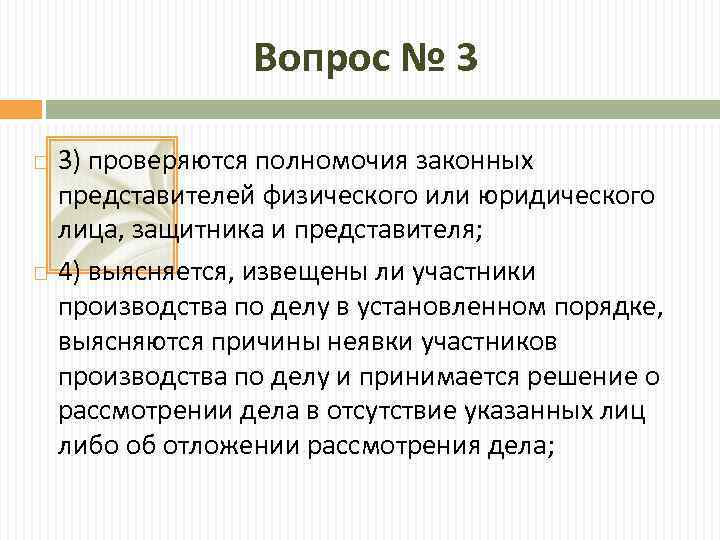 Вопрос № 3

3) проверяются полномочия законных представителей физического или юридического лица, защитника и представителя;

4) выясняется, извещены ли участники производства по делу в установленном порядке, выясняются причины неявки участников производства по делу и принимается решение о рассмотрении дела в отсутствие указанных лиц либо об отложении рассмотрения дела;